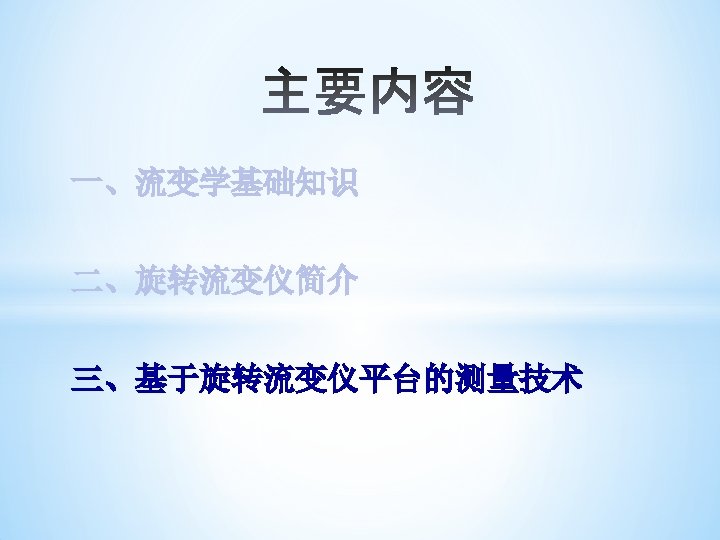 主要内容

一、流变学基础知识

二、旋转流变仪简介

三、基于旋转流变仪平台的测量技术